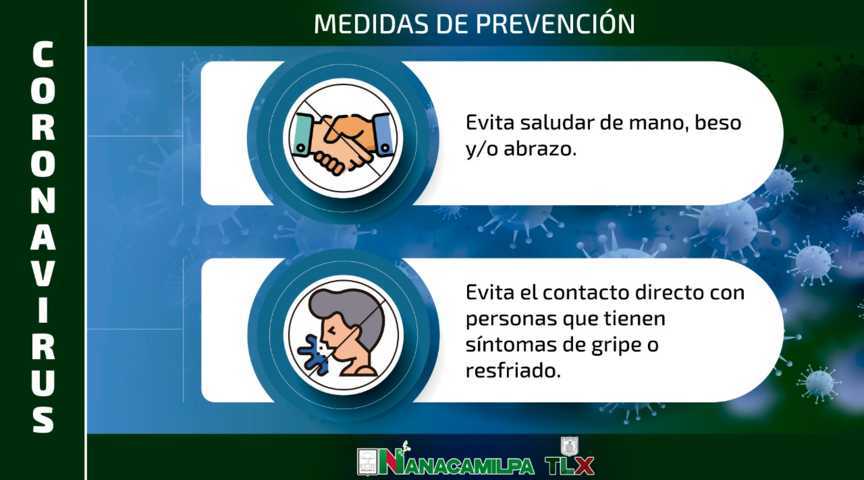 CORONAVIRUS

MEDIDAS DE PREVENCIÓN

Evita saludar de mano, beso y/o abrazo.

Evita el contacto directo con personas que tienen síntomas de gripe o resfriado.

NANACAMILPA TLX